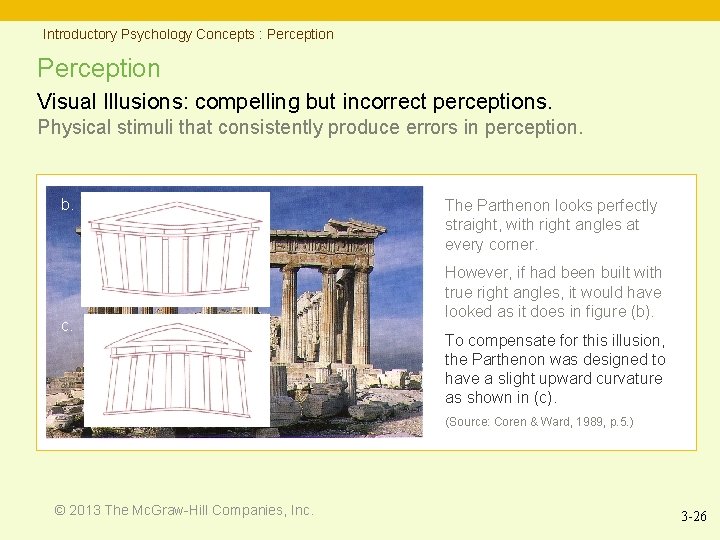 Introductory Psychology Concepts : Perception

Perception

Visual Illusions: compelling but incorrect perceptions.

Physical stimuli that consistently produce errors in perception.

b.

c.

The Parthenon looks perfectly straight, with right angles at every corner.

However, if had been built with true right angles, it would have looked as it does in figure (b).

To compensate for this illusion, the Parthenon was designed to have a slight upward curvature as shown in (c).

(Source: Coren & Ward, 1989, p.5.)

© 2013 The McGraw-Hill Companies, Inc.

3-26